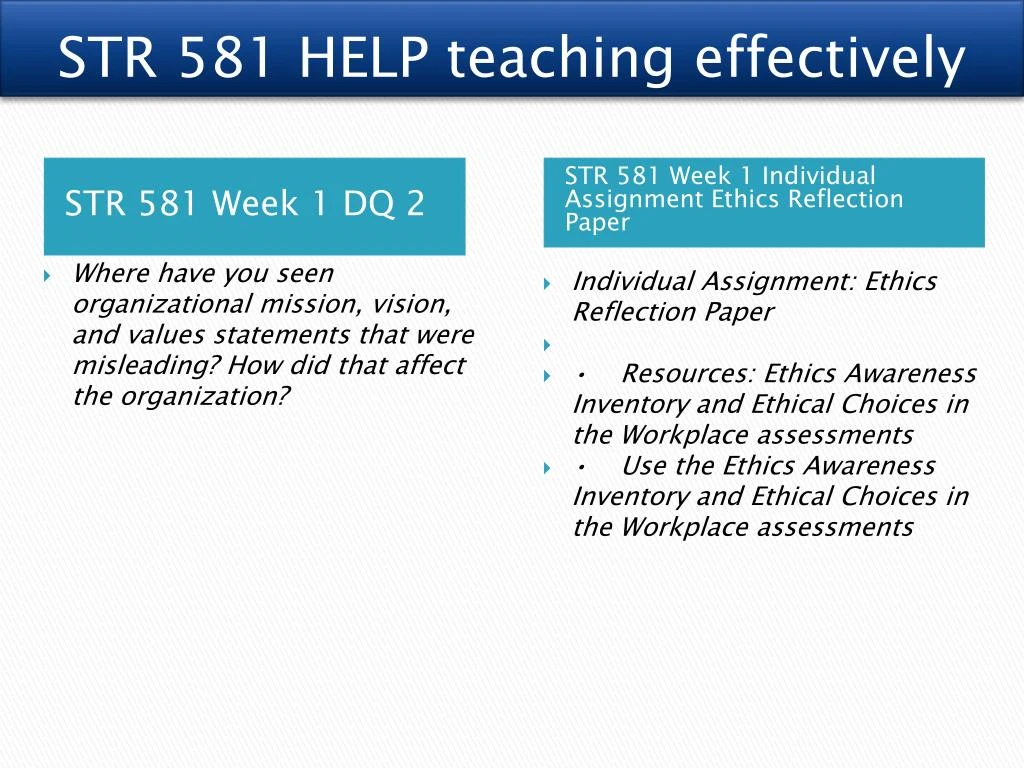 STR 581 HELP teaching effectively

STR 581 Week 1 DQ 2

Where have you seen organizational mission, vision, and values statements that were misleading? How did that affect the organization?

STR 581 Week 1 Individual Assignment Ethics Reflection Paper

Individual Assignment: Ethics Reflection Paper

• Resources: Ethics Awareness Inventory and Ethical Choices in the Workplace assessments

• Use the Ethics Awareness Inventory and Ethical Choices in the Workplace assessments